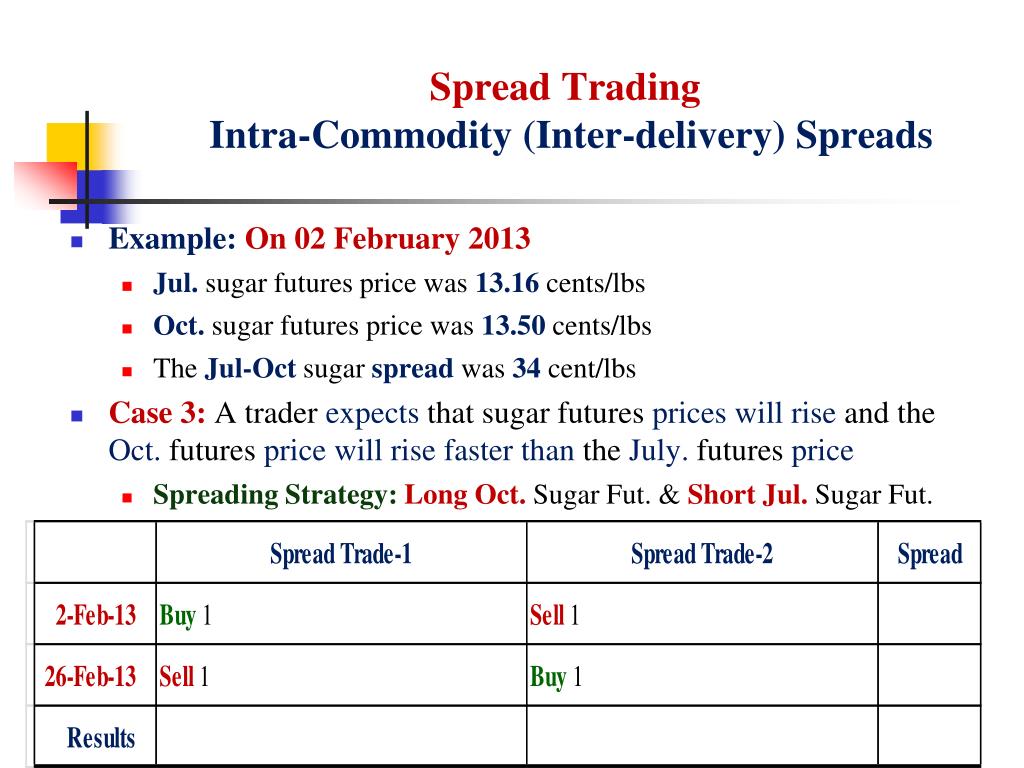 Spread Trading
Intra-Commodity (Inter-delivery) Spreads

Example: On 02 February 2013

Jul. sugar futures price was 13.16 cents/lbs

Oct. sugar futures price was 13.50 cents/lbs

The Jul-Oct sugar spread was 34 cent/lbs

Case 3: A trader expects that sugar futures prices will rise and the Oct. futures price will rise faster than the July. futures price

Spreading Strategy: Long Oct. Sugar Fut. & Short Jul. Sugar Fut.

| | Spread Trade-1 | Spread Trade-2 | Spread |
|---|---|---|---|
| 2-Feb-13 | Buy 1 | Sell 1 | |
| 26-Feb-13 | Sell 1 | Buy 1 | |
| Results | | | |